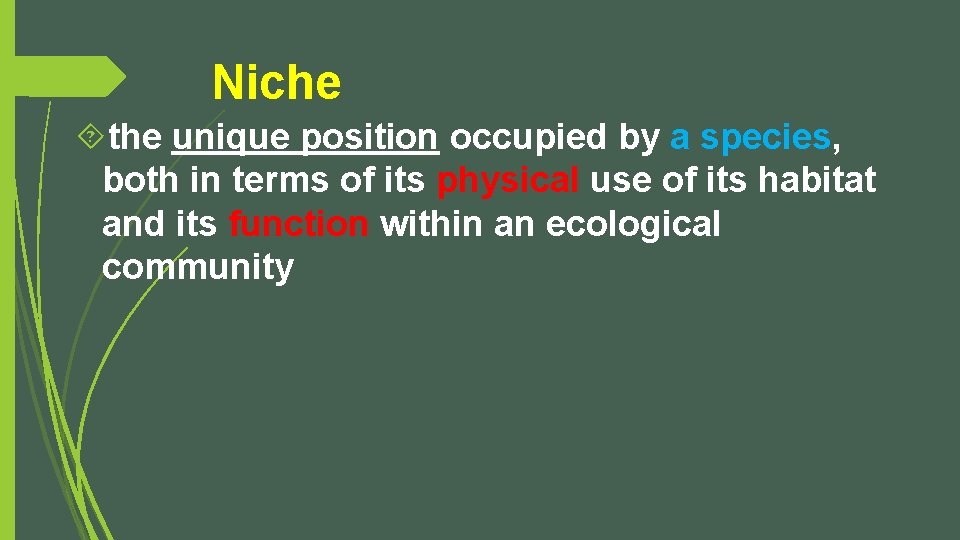 Niche

the unique position occupied by a species, both in terms of its physical use of its habitat and its function within an ecological community